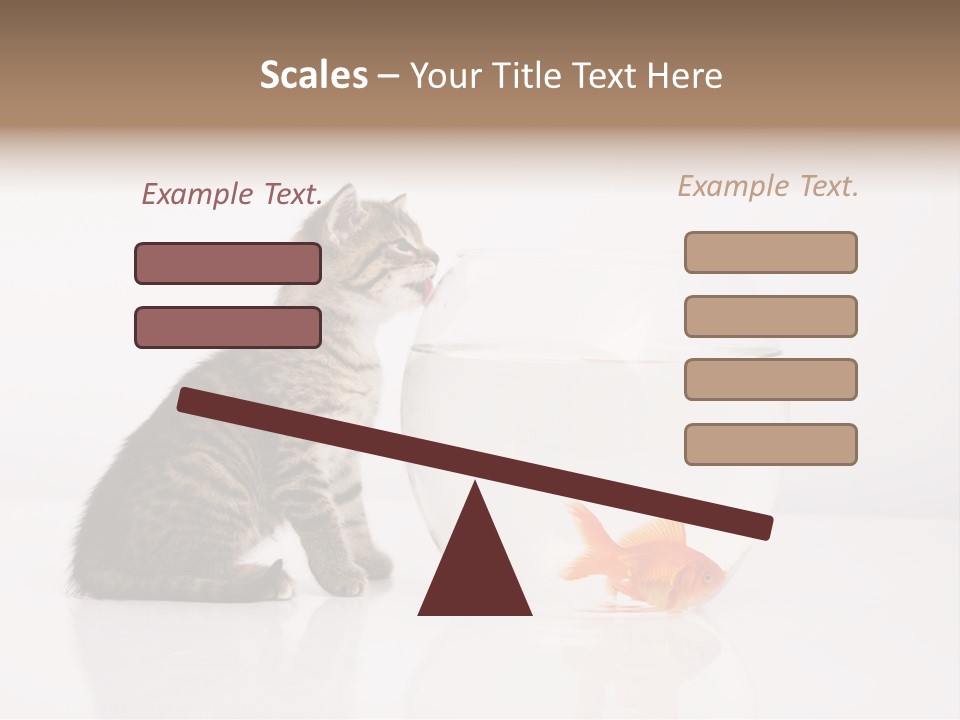 Scales – Your Title Text Here

Example Text.

Example Text.